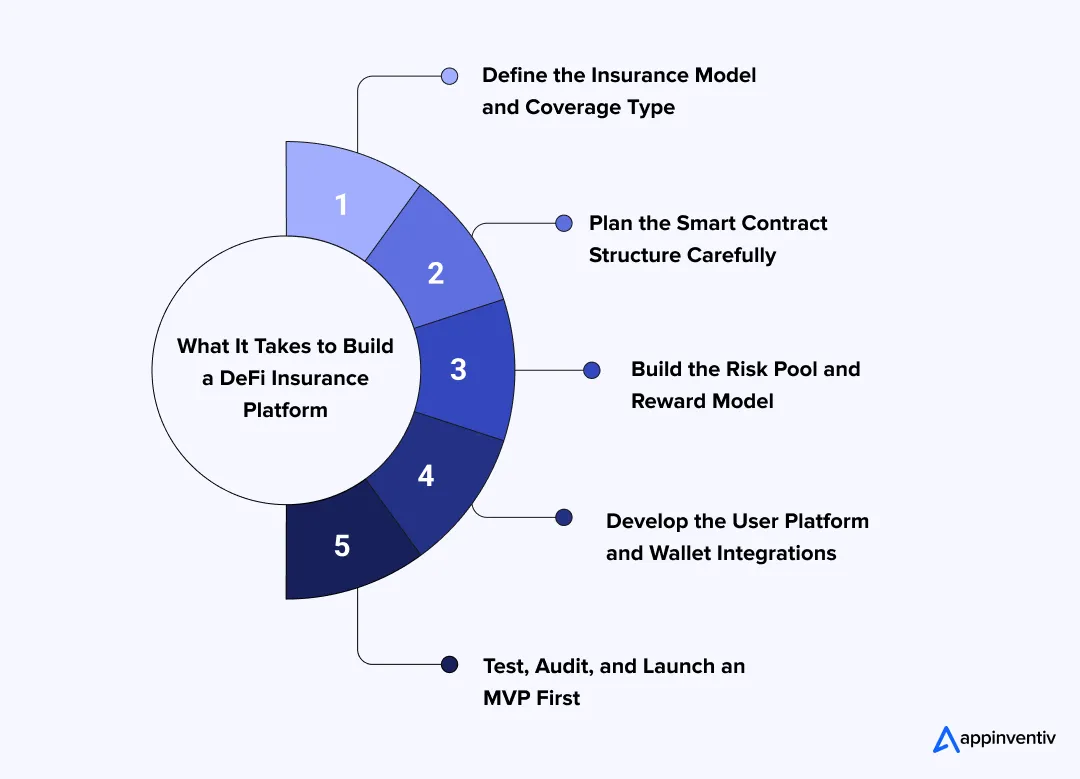 What It Takes to Build a DeFi Insurance Platform

1
Define the Insurance Model and Coverage Type

2
Plan the Smart Contract Structure Carefully

3
Build the Risk Pool and Reward Model

4
Develop the User Platform and Wallet Integrations

5
Test, Audit, and Launch an MVP First

appinventiv